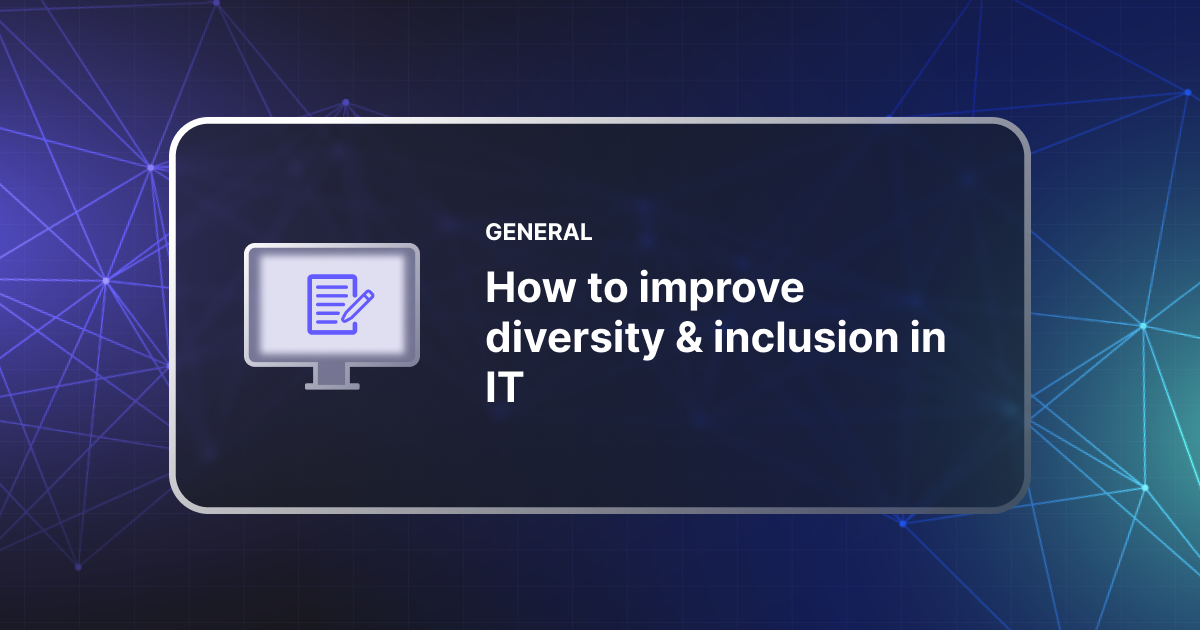 GENERAL

How to improve diversity & inclusion in IT